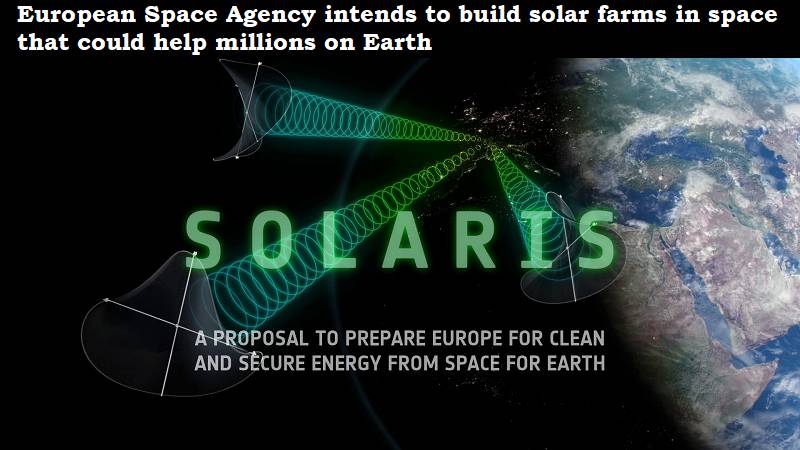 European Space Agency intends to build solar farms in space that could help millions on Earth

SOLARIS

A PROPOSAL TO PREPARE EUROPE FOR CLEAN AND SECURE ENERGY FROM SPACE FOR EARTH